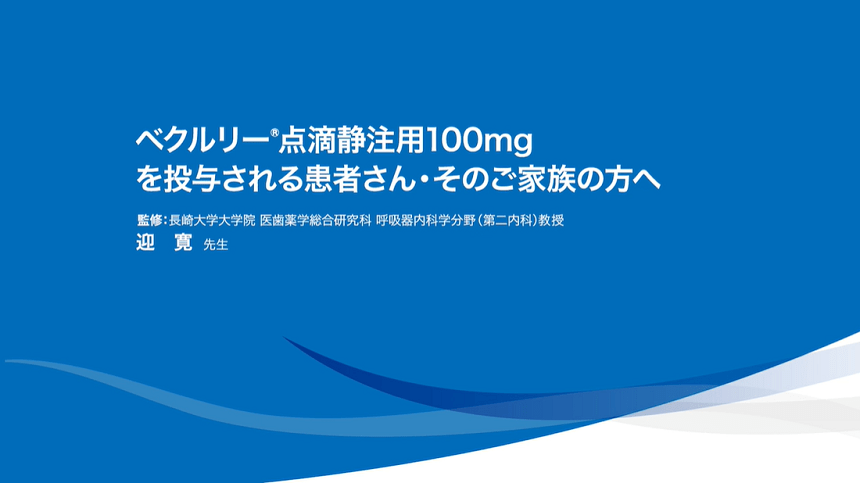 ベクルリー®点滴静注用100mg
を投与される患者さん・そのご家族の方へ

監修：長崎大学大学院 医歯薬学総合研究科 呼吸器内科学分野（第二内科）教授
迎　寛 先生